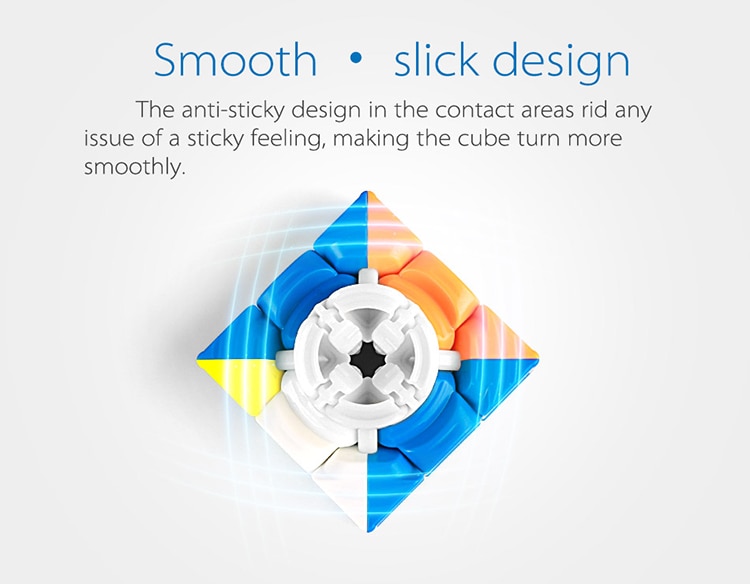 Smooth • slick design

The anti-sticky design in the contact areas rid any issue of a sticky feeling, making the cube turn more smoothly.